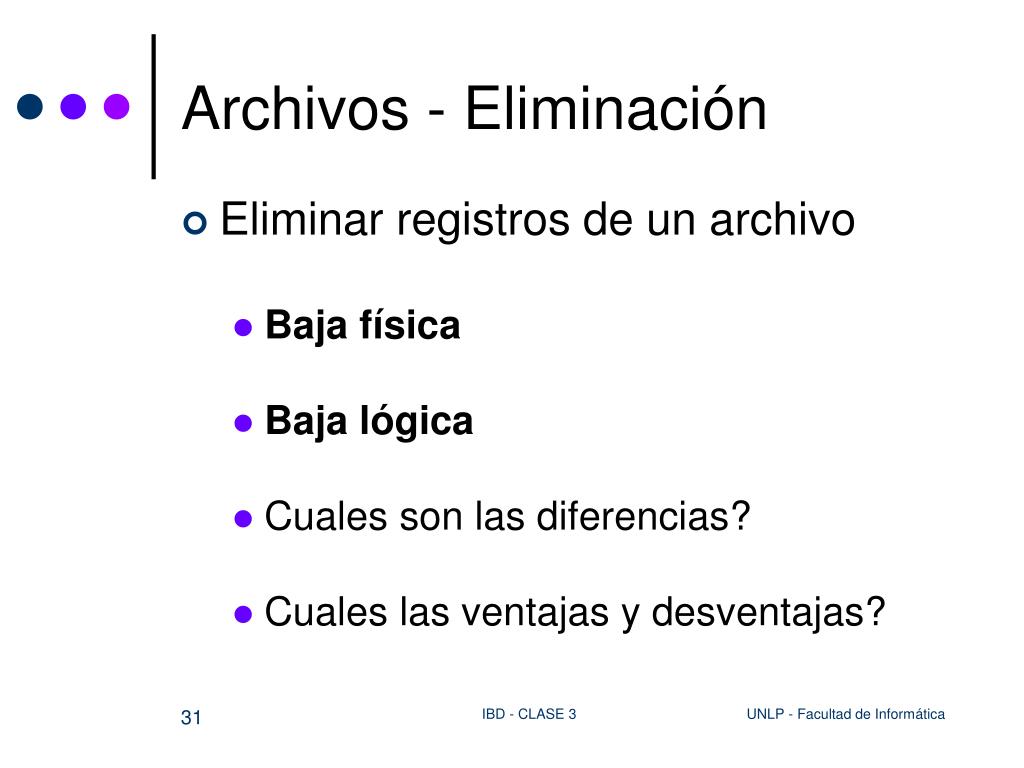 Archivos - Eliminación

Eliminar registros de un archivo

Baja física

Baja lógica

Cuales son las diferencias?

Cuales las ventajas y desventajas?

31

IBD - CLASE 3

UNLP - Facultad de Informática